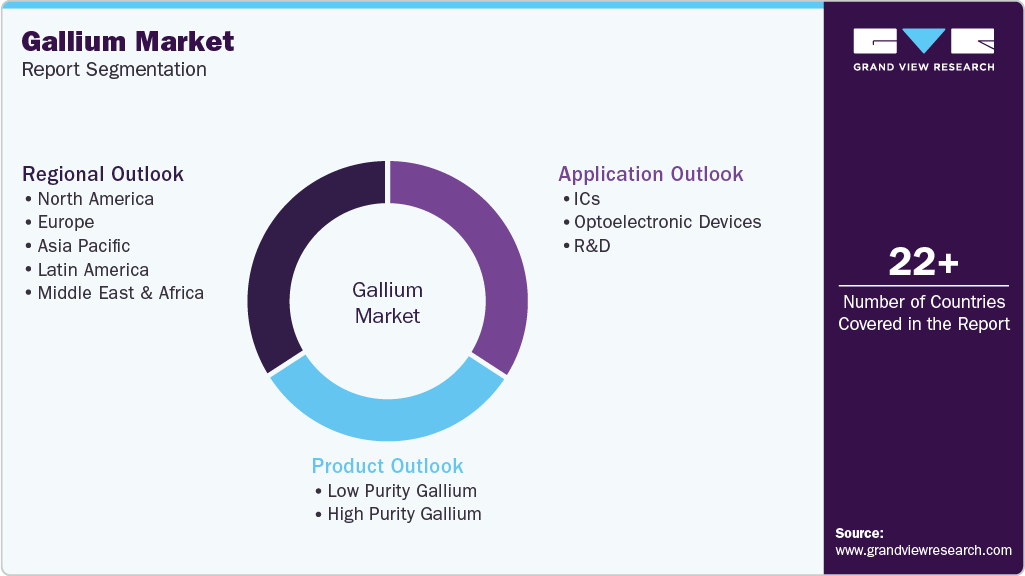 Gallium Market
Report Segmentation

GRAND VIEW RESEARCH

Regional Outlook
• North America
• Europe
• Asia Pacific
• Latin America
• Middle East & Africa

Gallium Market

Application Outlook
• ICs
• Optoelectronic Devices
• R&D

Product Outlook
• Low Purity Gallium
• High Purity Gallium

22+
Number of Countries Covered in the Report

Source:
www.grandviewresearch.com